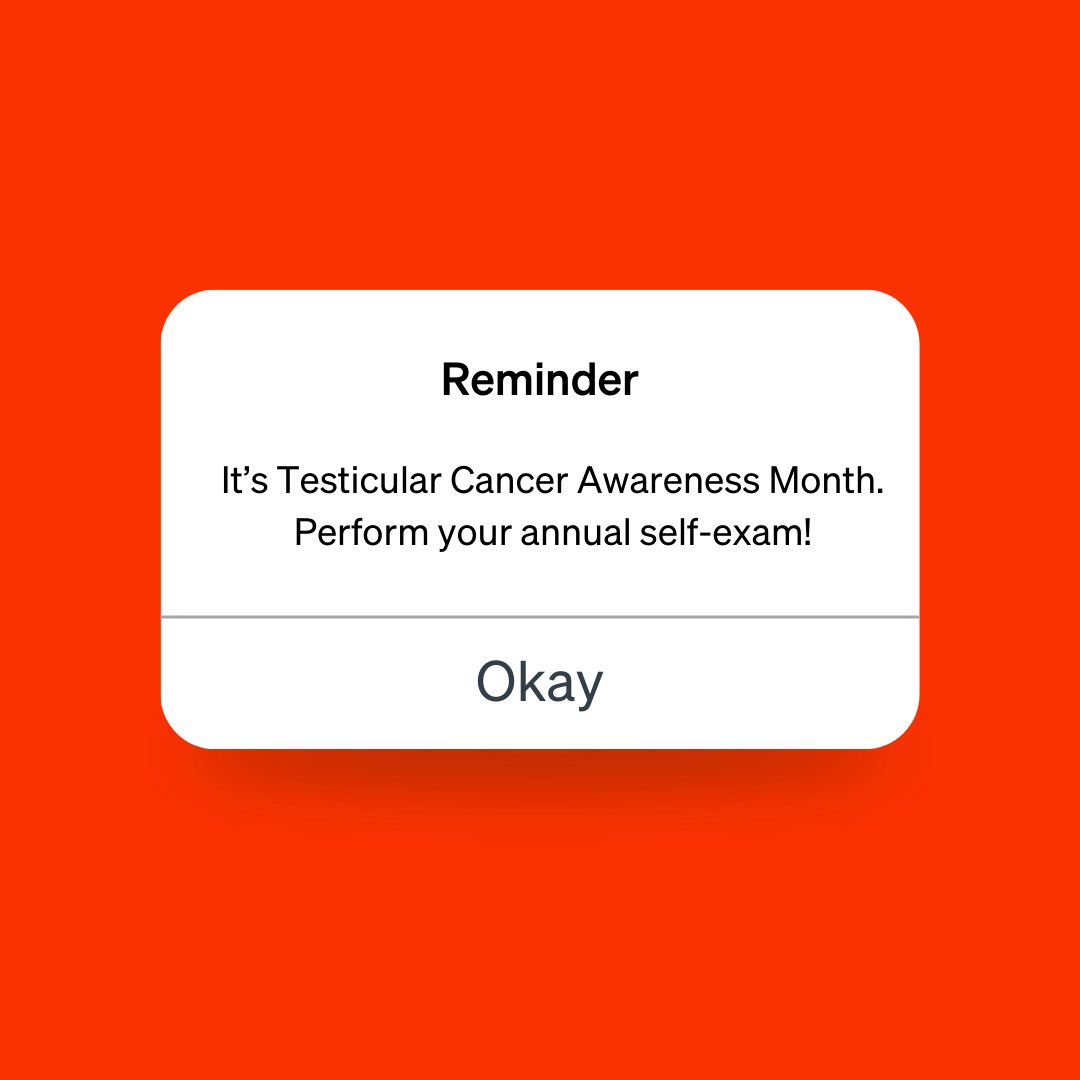 Reminder

It’s Testicular Cancer Awareness Month. Perform your annual self-exam!

Okay